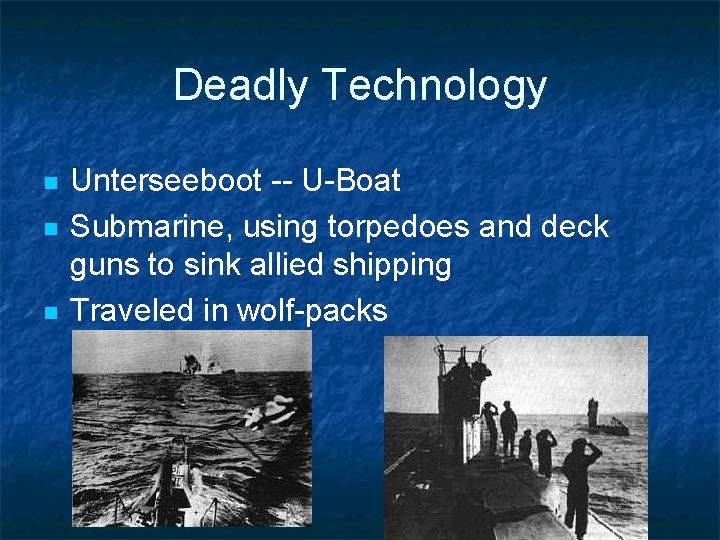 Deadly Technology

Unterseeboot -- U-Boat

Submarine, using torpedoes and deck guns to sink allied shipping

Traveled in wolf-packs